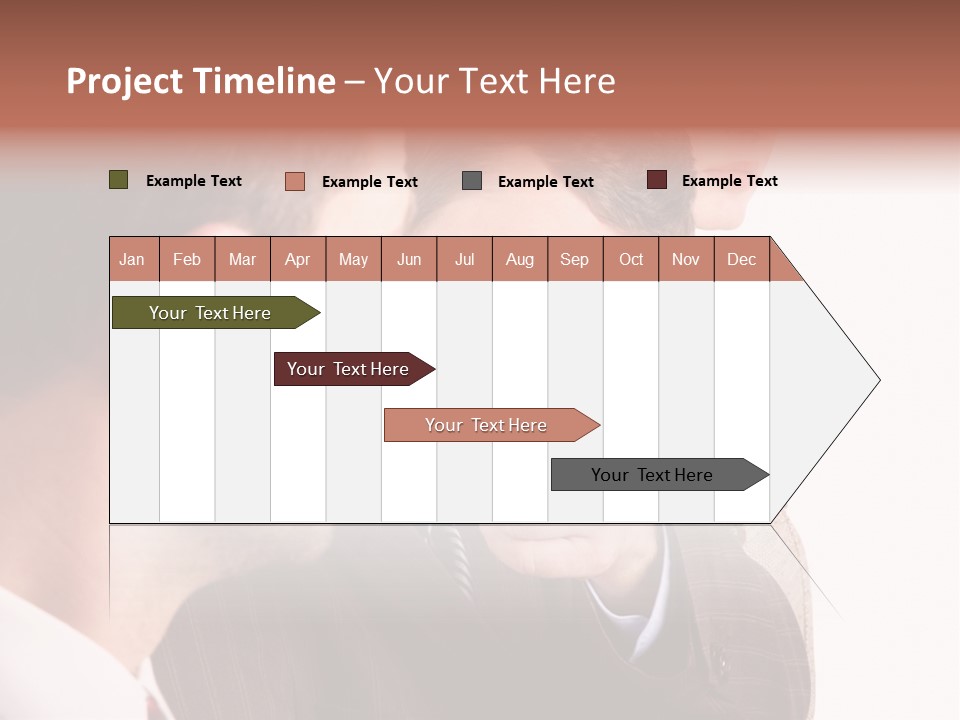 Project Timeline – Your Text Here

Example Text Example Text Example Text Example Text

| Jan | Feb | Mar | Apr | May | Jun | Jul | Aug | Sep | Oct | Nov | Dec |
|---|---|---|---|---|---|---|---|---|---|---|---|

Your Text Here

Your Text Here

Your Text Here

Your Text Here